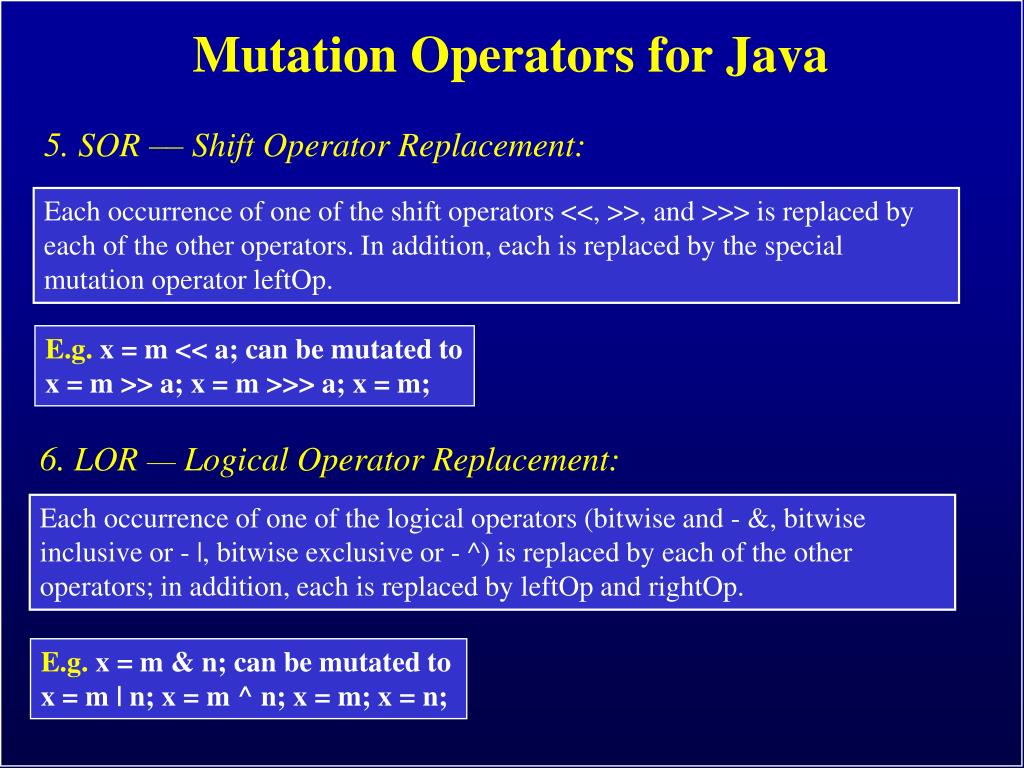 Mutation Operators for Java

5. SOR — Shift Operator Replacement:

Each occurrence of one of the shift operators <<, >>, and >>> is replaced by each of the other operators. In addition, each is replaced by the special mutation operator leftOp.

E.g. x = m << a; can be mutated to x = m >> a; x = m >>> a; x = m;

6. LOR — Logical Operator Replacement:

Each occurrence of one of the logical operators (bitwise and - &, bitwise inclusive or - |, bitwise exclusive or - ^) is replaced by each of the other operators; in addition, each is replaced by leftOp and rightOp.

E.g. x = m & n; can be mutated to x = m | n; x = m ^ n; x = m; x = n;